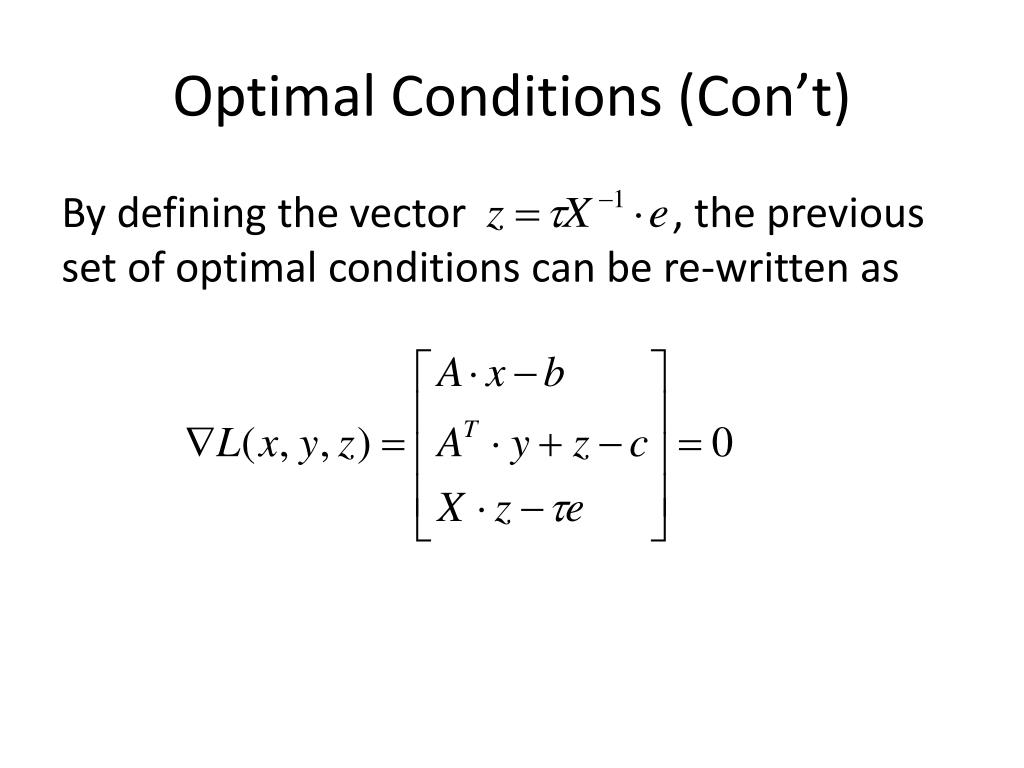 Optimal Conditions (Con’t)

By defining the vector $z = \tau X^{-1} \cdot e$, the previous set of optimal conditions can be re-written as

$\nabla L(x, y, z) = \begin{bmatrix} A \cdot x - b \\ A^T \cdot y + z - c \\ X \cdot z - \tau e \end{bmatrix} = 0$